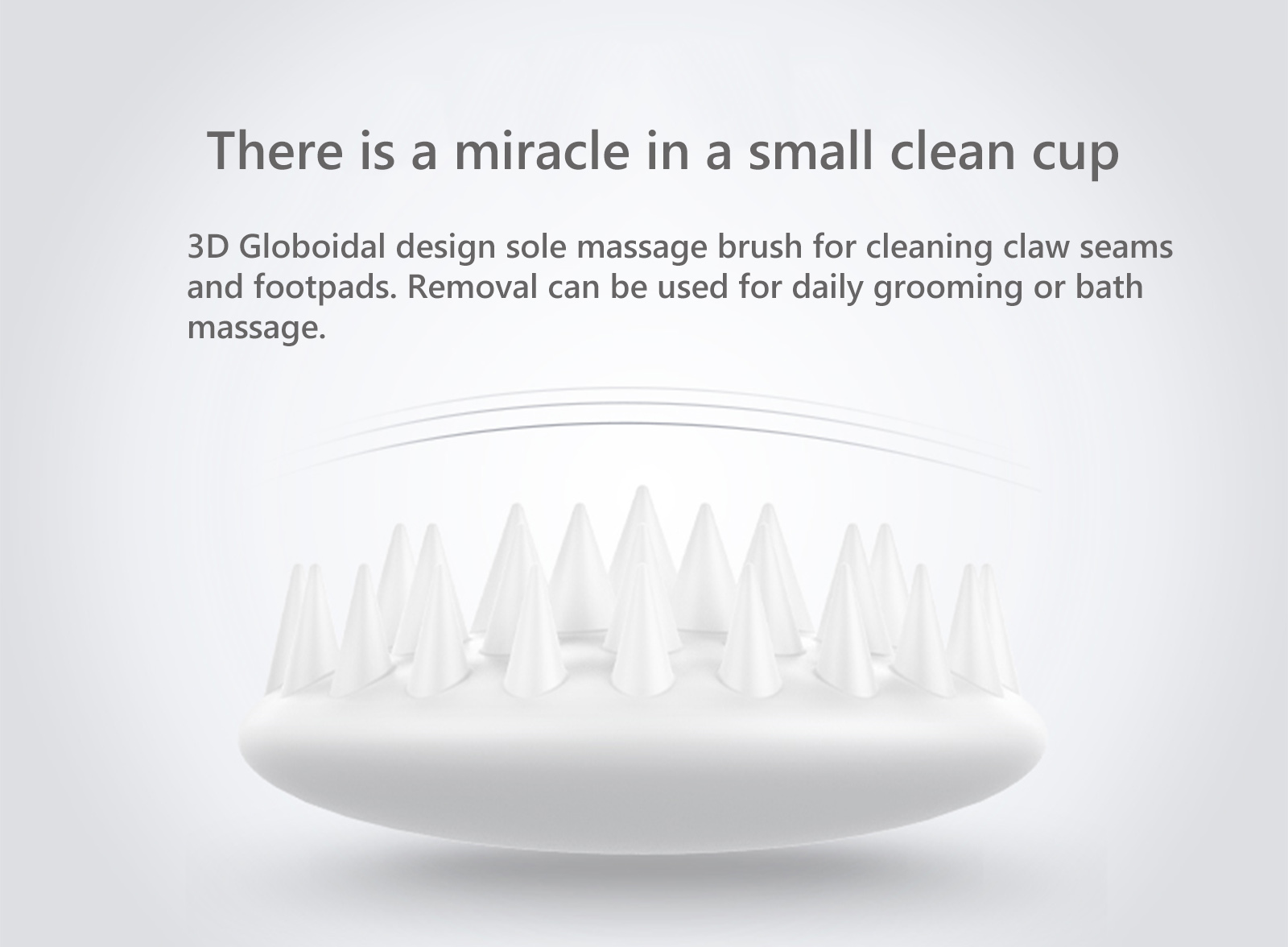 There is a miracle in a small clean cup

3D Globoidal design sole massage brush for cleaning claw seams and footpads. Removal can be used for daily grooming or bath massage.